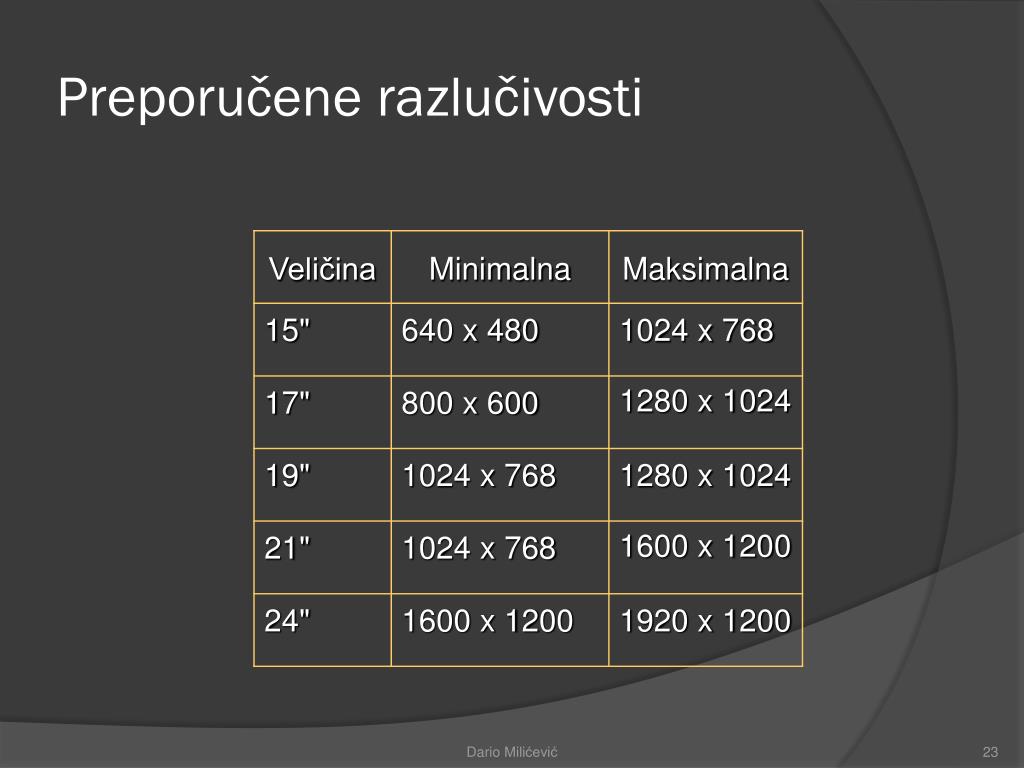 Preporučene razlučivosti

| Veličina | Minimalna | Maksimalna |
|---|---|---|
| 15" | 640 x 480 | 1024 x 768 |
| 17" | 800 x 600 | 1280 x 1024 |
| 19" | 1024 x 768 | 1280 x 1024 |
| 21" | 1024 x 768 | 1600 x 1200 |
| 24" | 1600 x 1200 | 1920 x 1200 |

Dario Milićević

23